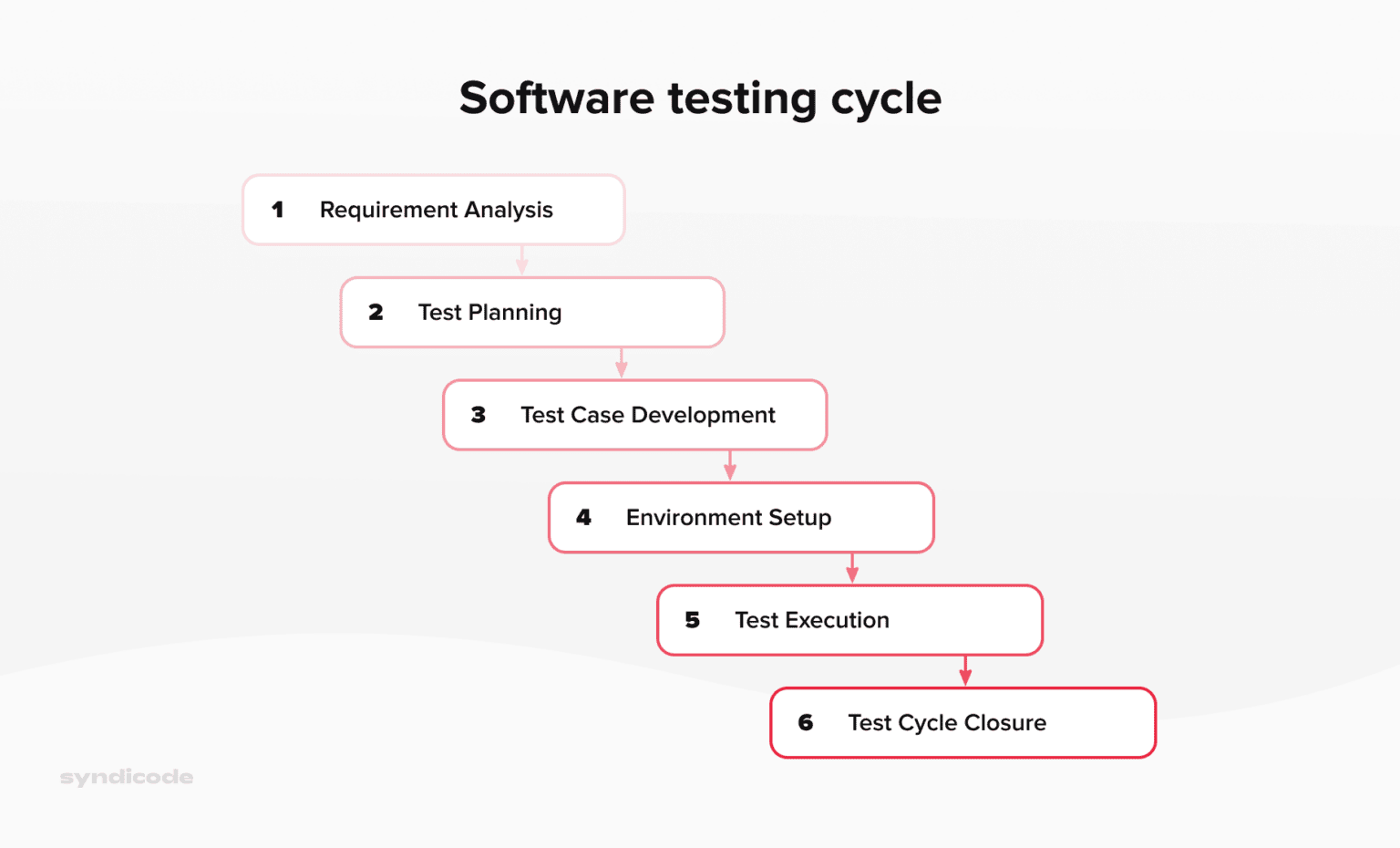 Software testing cycle

1 Requirement Analysis

2 Test Planning

3 Test Case Development

4 Environment Setup

5 Test Execution

6 Test Cycle Closure

syndicode